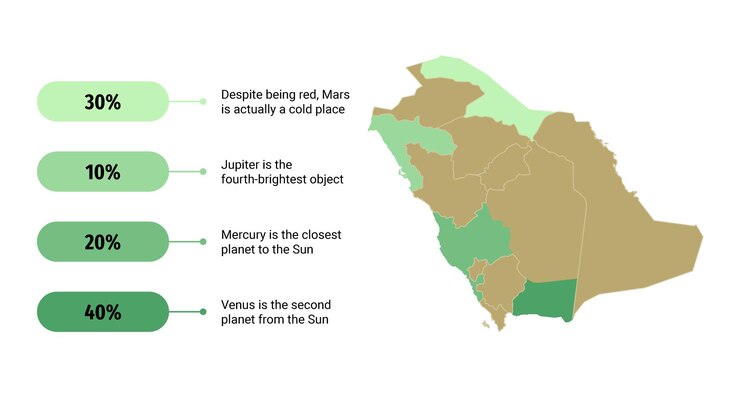 30%

Despite being red, Mars is actually a cold place

10%

Jupiter is the fourth-brightest object

20%

Mercury is the closest planet to the Sun

40%

Venus is the second planet from the Sun